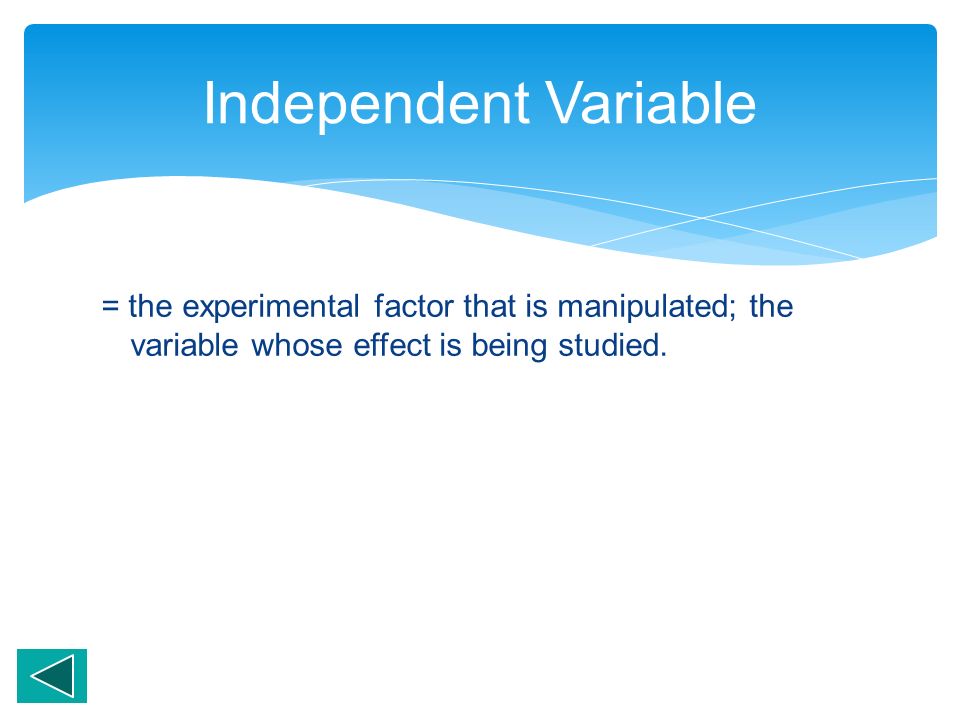 Independent Variable

= the experimental factor that is manipulated; the variable whose effect is being studied.